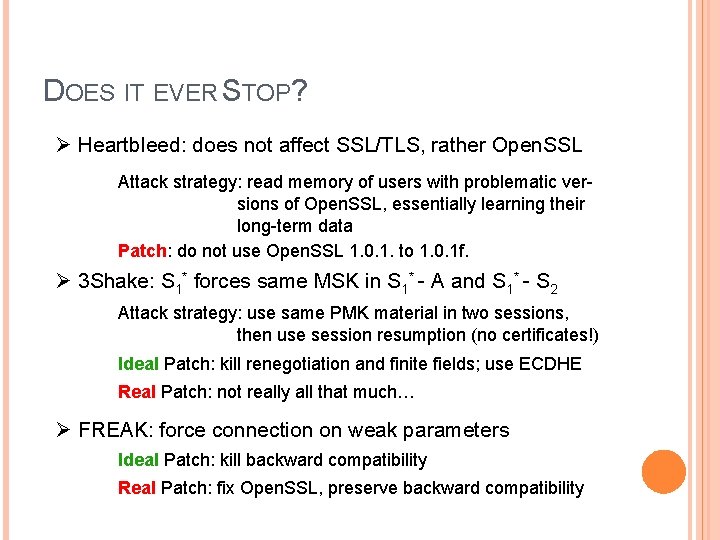 DOES IT EVER STOP?

➢ Heartbleed: does not affect SSL/TLS, rather OpenSSL

Attack strategy: read memory of users with problematic versions of OpenSSL, essentially learning their long-term data

Patch: do not use OpenSSL 1.0.1. to 1.0.1f.

➢ 3Shake: $S_1^*$ forces same MSK in $S_1^*$ - A and $S_1^*$ - $S_2$

Attack strategy: use same PMK material in two sessions, then use session resumption (no certificates!)

Ideal Patch: kill renegotiation and finite fields; use ECDHE

Real Patch: not really all that much…

➢ FREAK: force connection on weak parameters

Ideal Patch: kill backward compatibility

Real Patch: fix OpenSSL, preserve backward compatibility